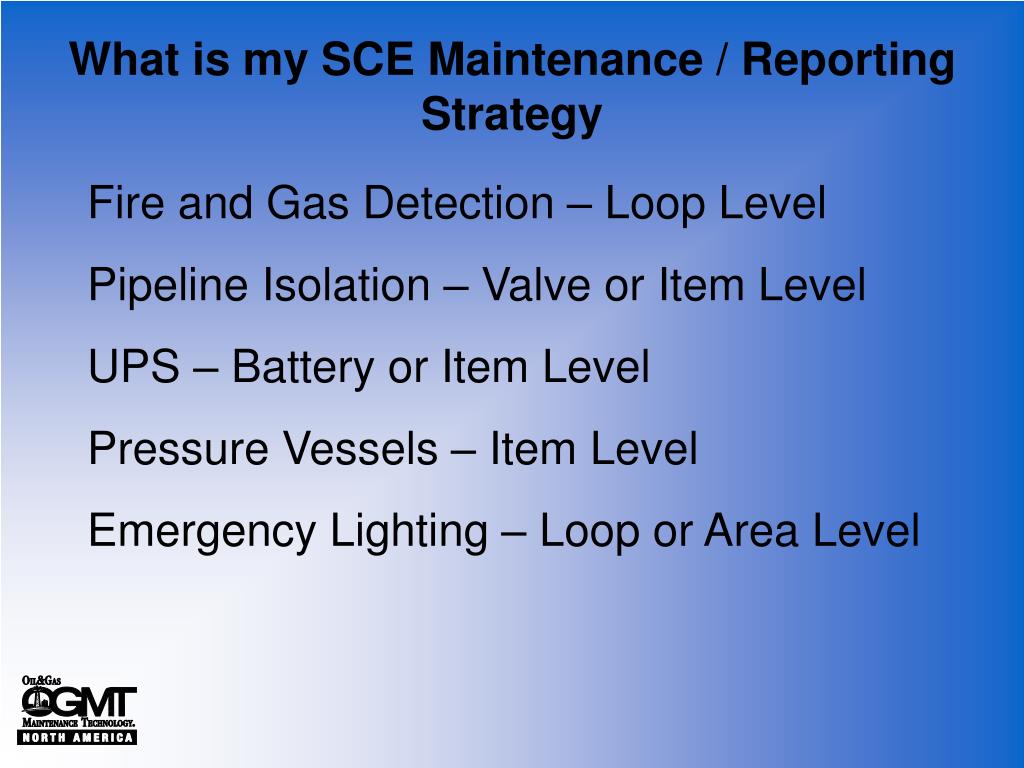 What is my SCE Maintenance / Reporting Strategy

Fire and Gas Detection – Loop Level

Pipeline Isolation – Valve or Item Level

UPS – Battery or Item Level

Pressure Vessels – Item Level

Emergency Lighting – Loop or Area Level

Oil&Gas
OGMT
Maintenance Technology.
NORTH AMERICA